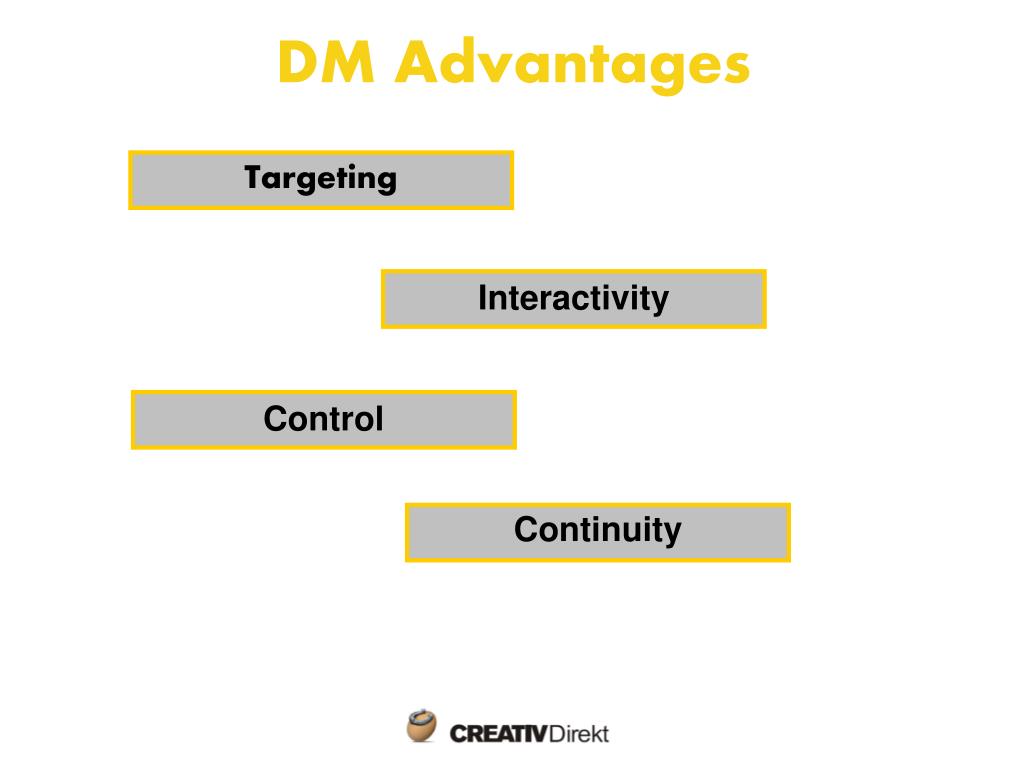 DM Advantages

Targeting

Interactivity

Control

Continuity

CREATIVDirekt